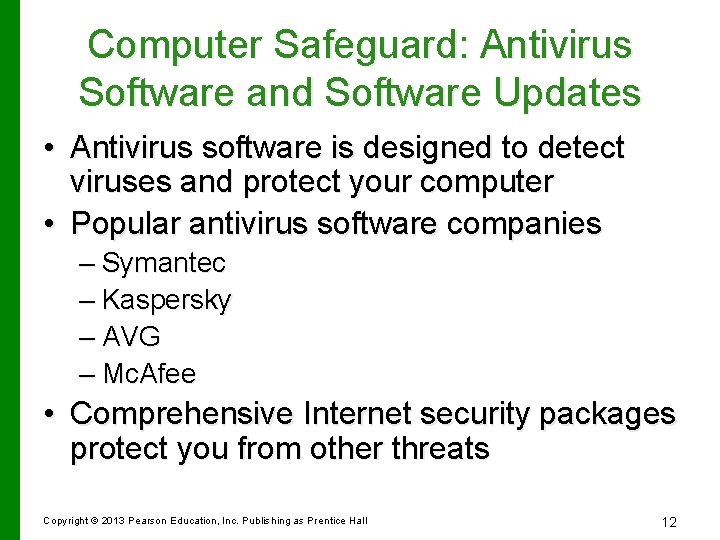 Computer Safeguard: Antivirus Software and Software Updates

• Antivirus software is designed to detect viruses and protect your computer
• Popular antivirus software companies
– Symantec
– Kaspersky
– AVG
– McAfee
• Comprehensive Internet security packages protect you from other threats

Copyright © 2013 Pearson Education, Inc. Publishing as Prentice Hall

12